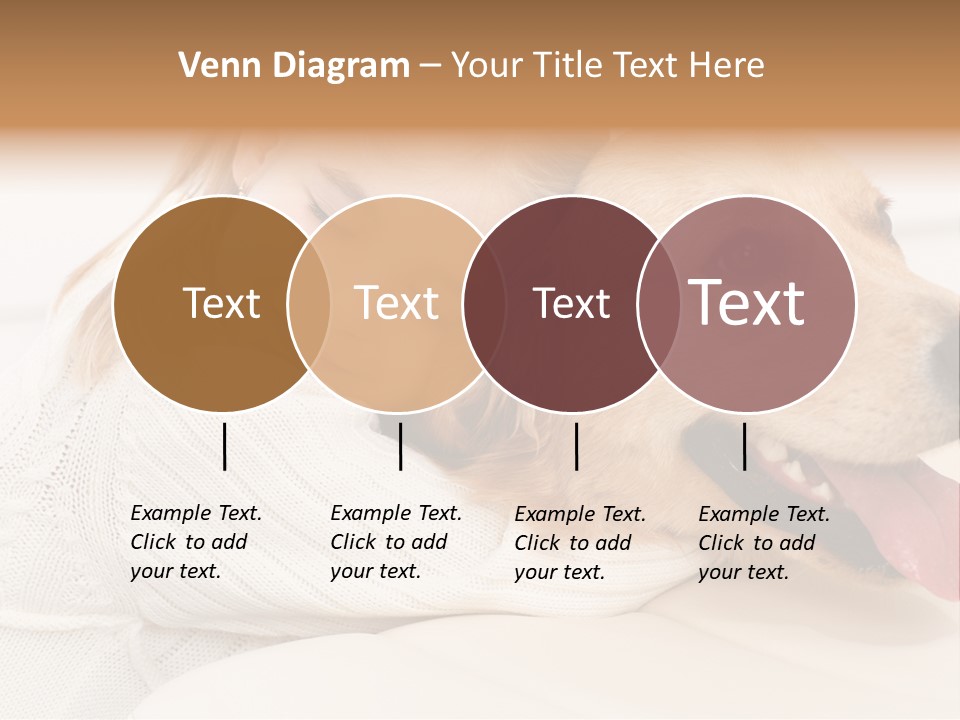 Venn Diagram – Your Title Text Here

Text

Text

Text

Text

Example Text. Click to add your text.

Example Text. Click to add your text.

Example Text. Click to add your text.

Example Text. Click to add your text.